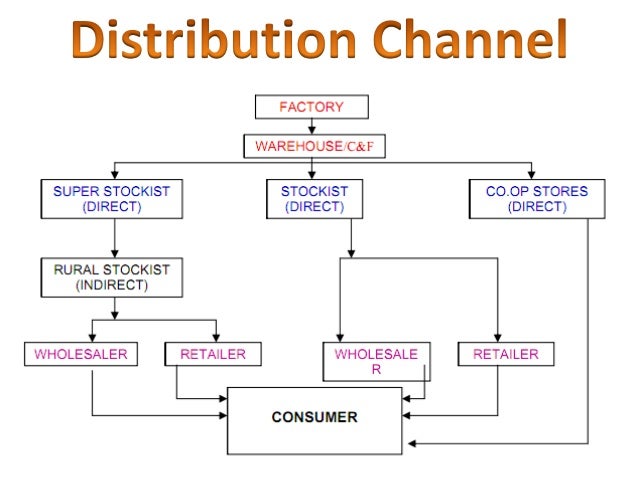 Distribution Channel

FACTORY

WAREHOUSE/C&F

SUPER STOCKIST (DIRECT)

STOCKIST (DIRECT)

CO.OP STORES (DIRECT)

RURAL STOCKIST (INDIRECT)

WHOLESALER

RETAILER

WHOLESALE R

RETAILER

CONSUMER